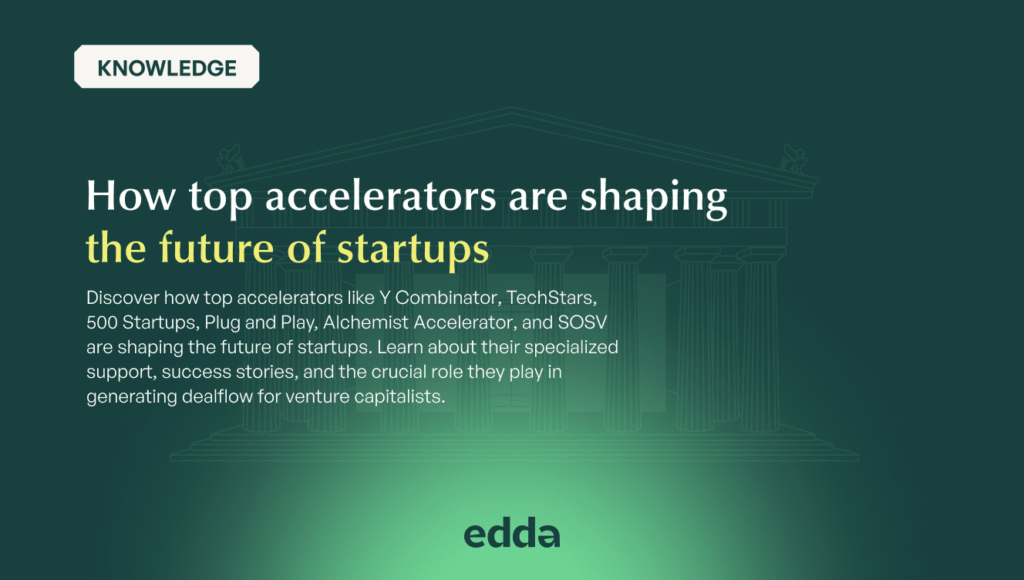 KNOWLEDGE

How top accelerators are shaping the future of startups

Discover how top accelerators like Y Combinator, TechStars, 500 Startups, Plug and Play, Alchemist Accelerator, and SOSV are shaping the future of startups. Learn about their specialized support, success stories, and the crucial role they play in generating dealflow for venture capitalists.

edda